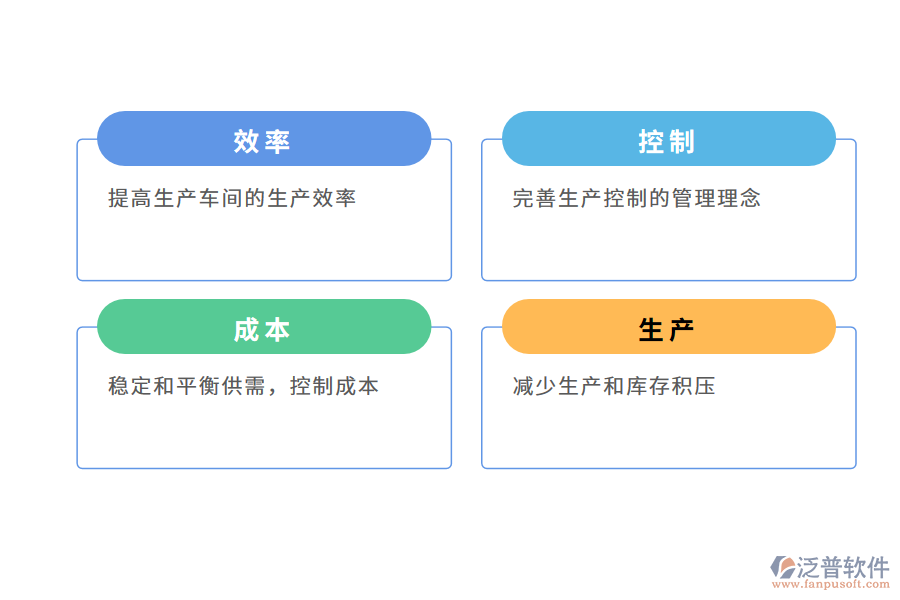 效率

提高生产车间的生产效率

控制

完善生产控制的管理理念

成本

稳定和平衡供需，控制成本

生产

减少生产和库存积压

泛普软件
www.fanpusoft.com